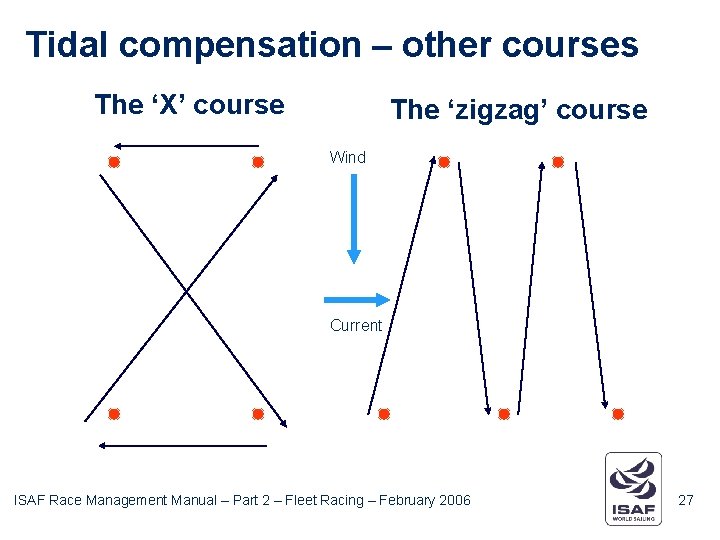 Tidal compensation – other courses

The ‘X’ course

The ‘zigzag’ course

Wind

Current

ISAF Race Management Manual – Part 2 – Fleet Racing – February 2006

ISAF
WORLD SAILING

27